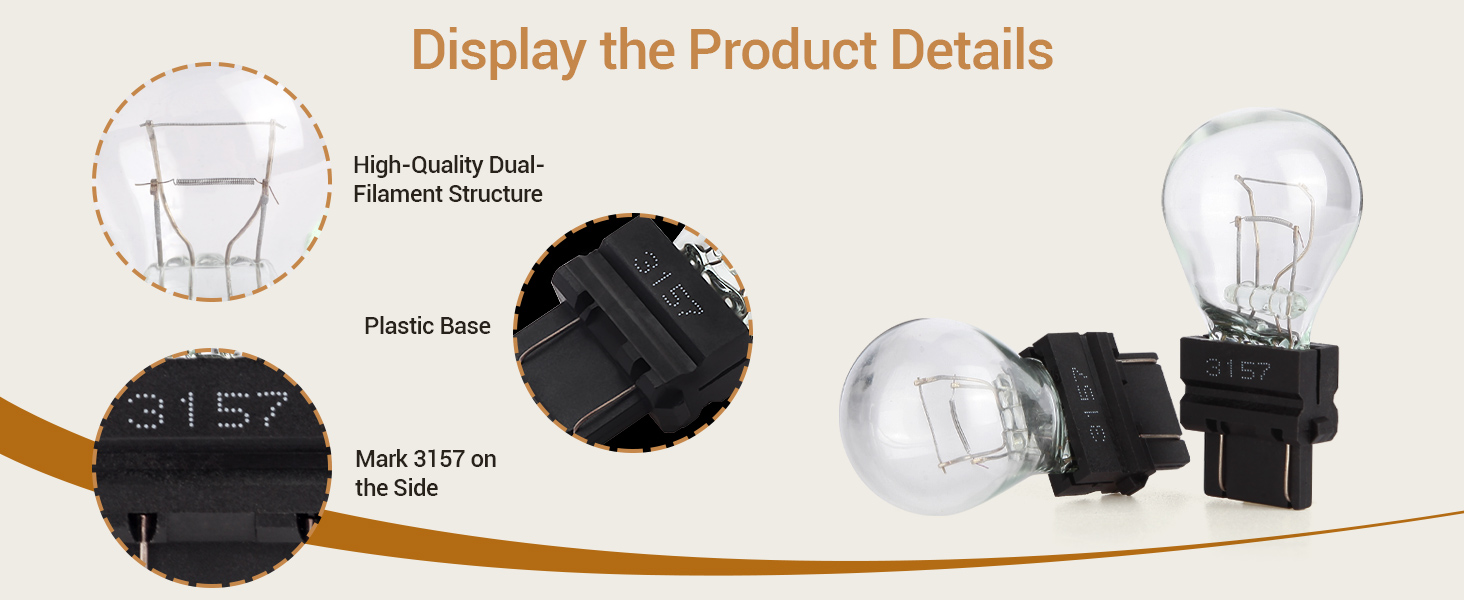 Display the Product Details

High-Quality Dual-Filament Structure

3157

Plastic Base

3157

Mark 3157 on the Side

3157

3157